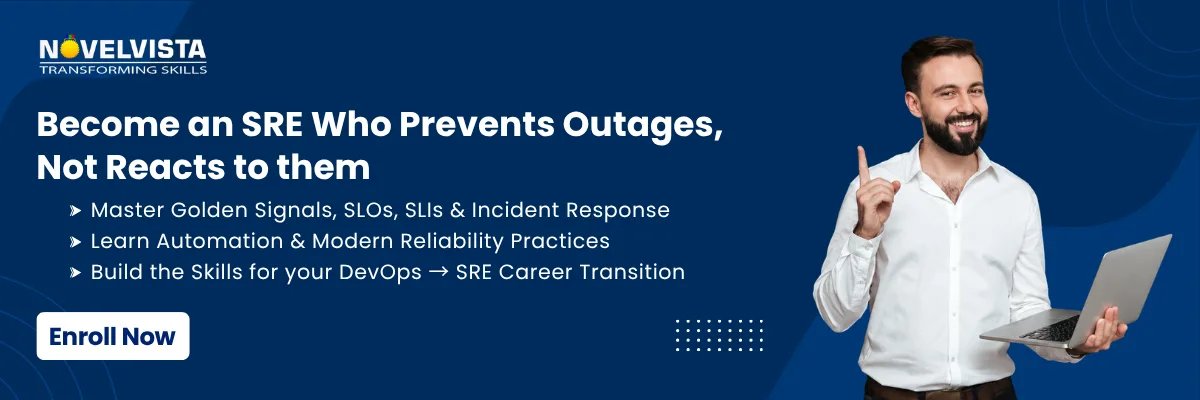 NOVELVISTA
TRANSFORMING SKILLS

Become an SRE Who Prevents Outages, Not Reacts to them

➤ Master Golden Signals, SLOs, SLIs & Incident Response
➤ Learn Automation & Modern Reliability Practices
➤ Build the Skills for your DevOps → SRE Career Transition

Enroll Now